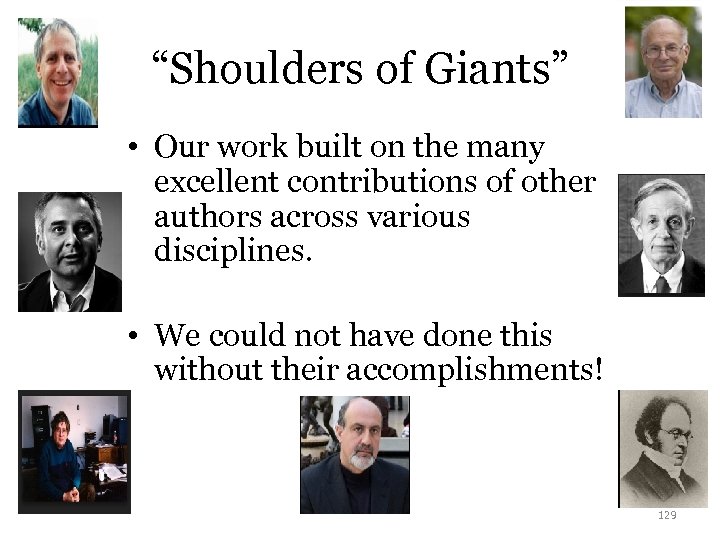 “Shoulders of Giants”

• Our work built on the many excellent contributions of other authors across various disciplines.

• We could not have done this without their accomplishments!

129